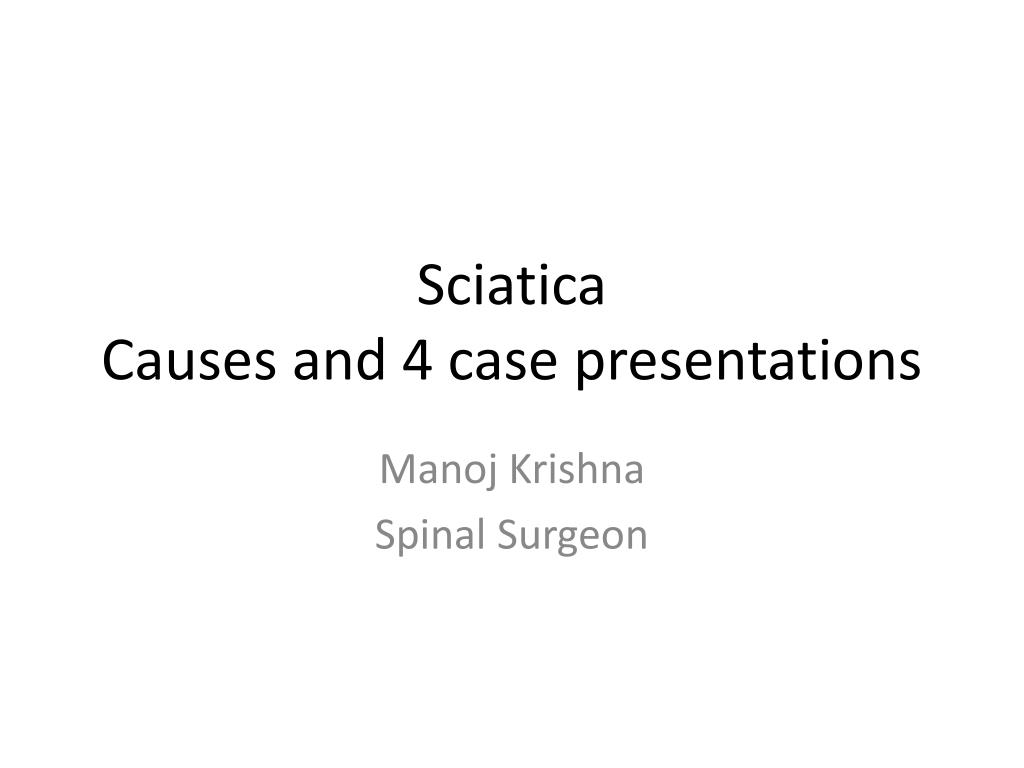 Sciatica
Causes and 4 case presentations

Manoj Krishna
Spinal Surgeon